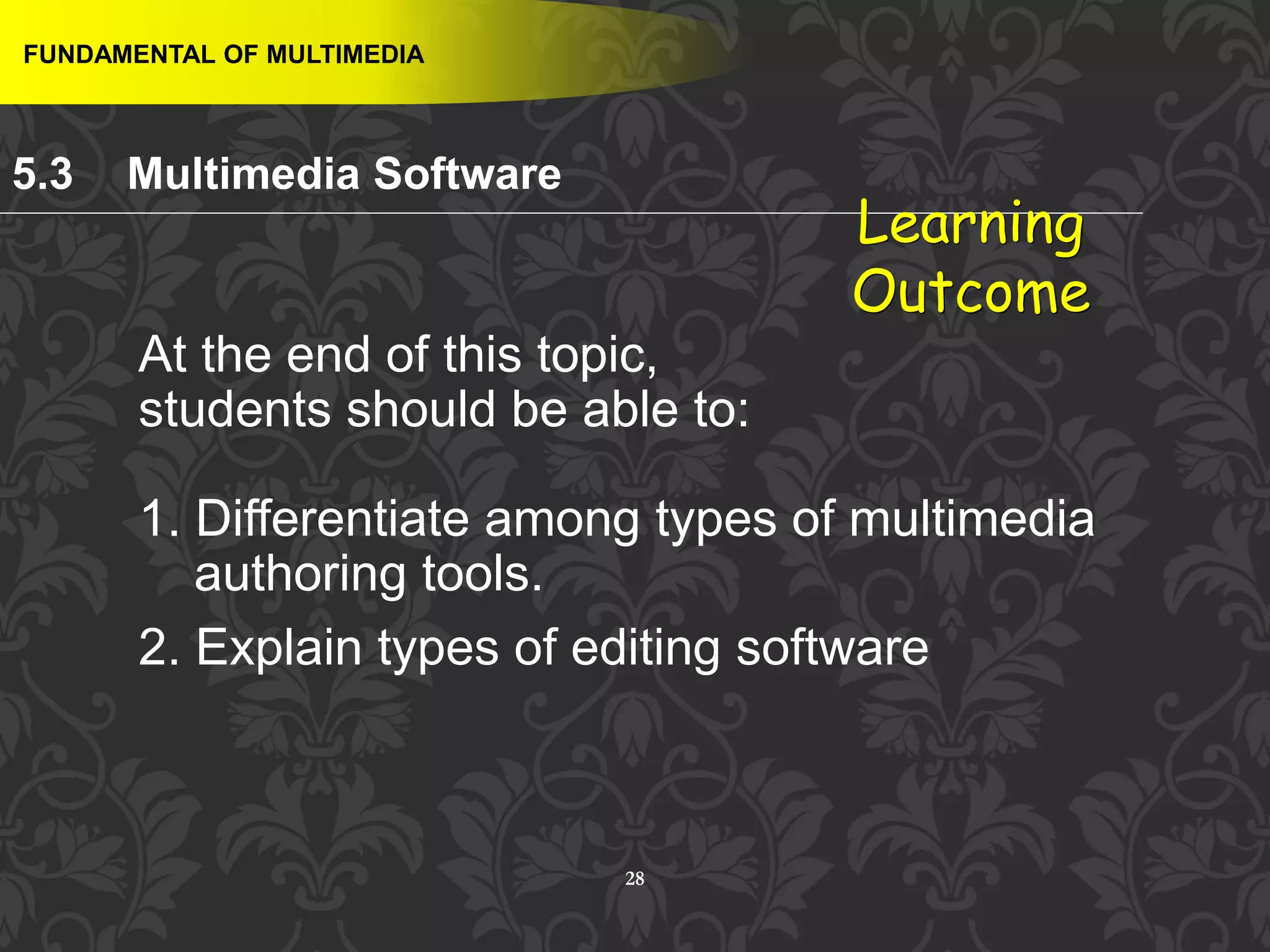 FUNDAMENTAL OF MULTIMEDIA

5.3 Multimedia Software

Learning Outcome

At the end of this topic, students should be able to:

1. Differentiate among types of multimedia authoring tools.
2. Explain types of editing software

28